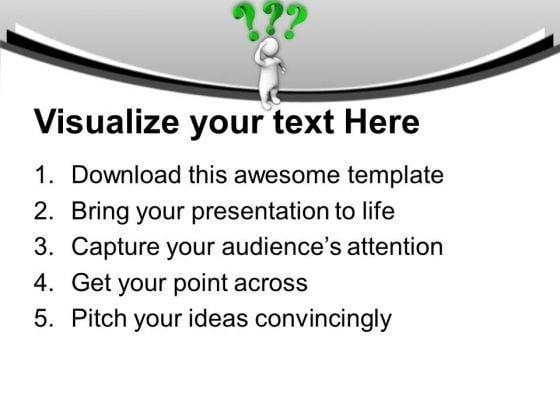 ???

Visualize your text Here

1. Download this awesome template
2. Bring your presentation to life
3. Capture your audience's attention
4. Get your point across
5. Pitch your ideas convincingly